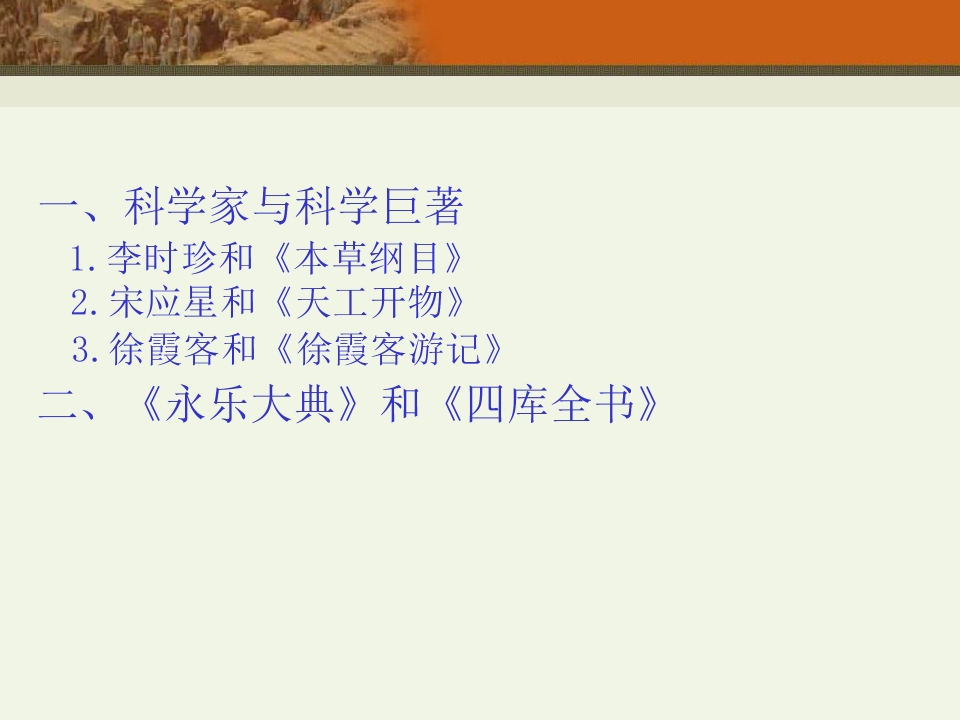 一、科学家与科学巨著
1.李时珍和《本草纲目》
2.宋应星和《天工开物》
3.徐霞客和《徐霞客游记》
二、《永乐大典》和《四库全书》